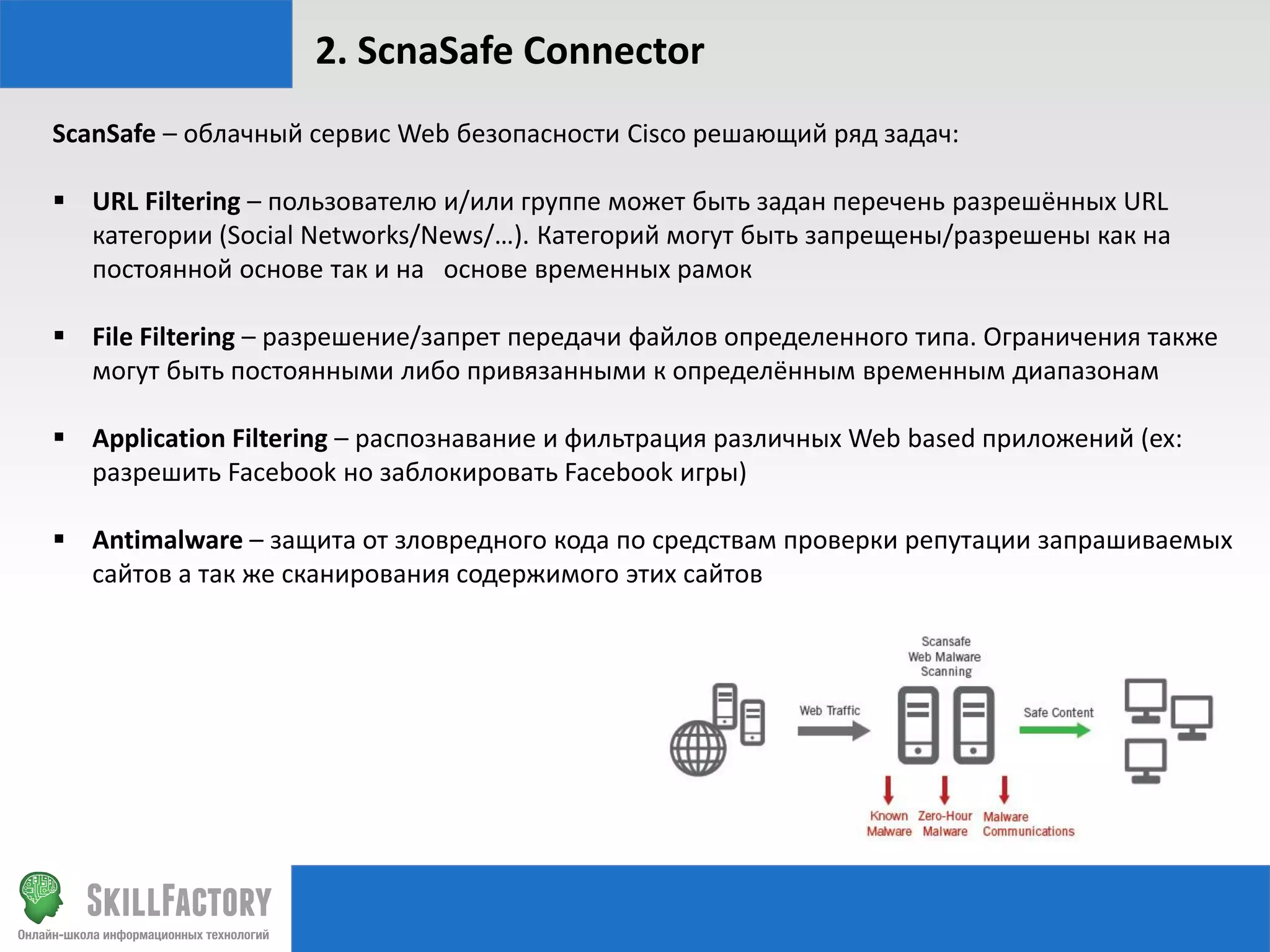 2. ScnaSafe Connector

ScanSafe – облачный сервис Web безопасности Cisco решающий ряд задач:

▪ URL Filtering – пользователю и/или группе может быть задан перечень разрешённых URL категории (Social Networks/News/…). Категорий могут быть запрещены/разрешены как на постоянной основе так и на основе временных рамок

▪ File Filtering – разрешение/запрет передачи файлов определенного типа. Ограничения также могут быть постоянными либо привязанными к определённым временным диапазонам

▪ Application Filtering – распознавание и фильтрация различных Web based приложений (ex: разрешить Facebook но заблокировать Facebook игры)

▪ Antimalware – защита от зловредного кода по средствам проверки репутации запрашиваемых сайтов а так же сканирования содержимого этих сайтов

Scansafe Web Malware Scanning

Web Traffic

Safe Content

Known Malware

Zero-Hour Malware

Malware Communications

SKILLFACTORY
Онлайн-школа информационных технологий